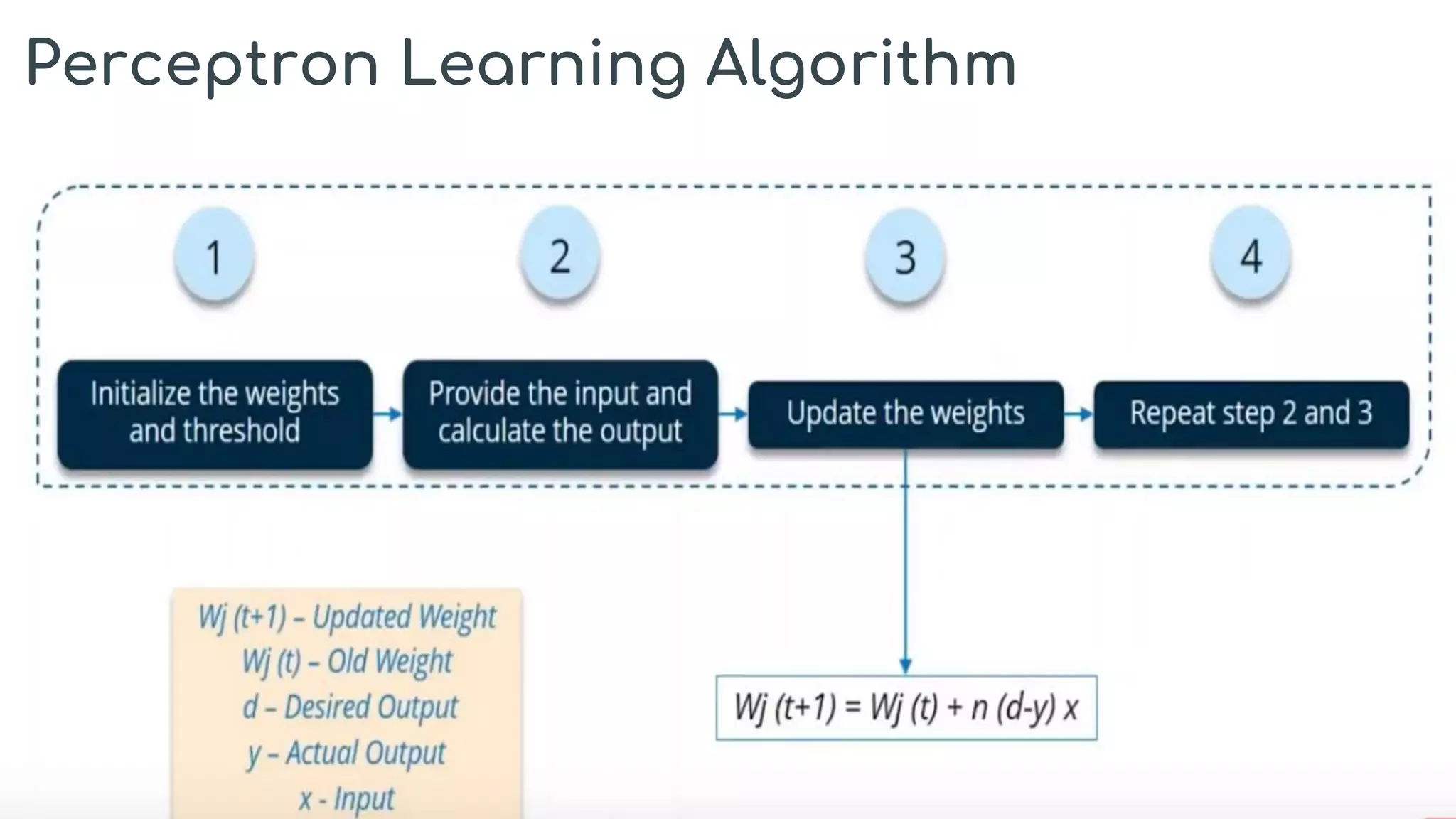 Perceptron Learning Algorithm

1

2

3

4

Initialize the weights and threshold

Provide the input and calculate the output

Update the weights

Repeat step 2 and 3

Wj (t+1) – Updated Weight
Wj (t) – Old Weight
d – Desired Output
y – Actual Output
x - Input

Wj (t+1) = Wj (t) + n (d-y) x